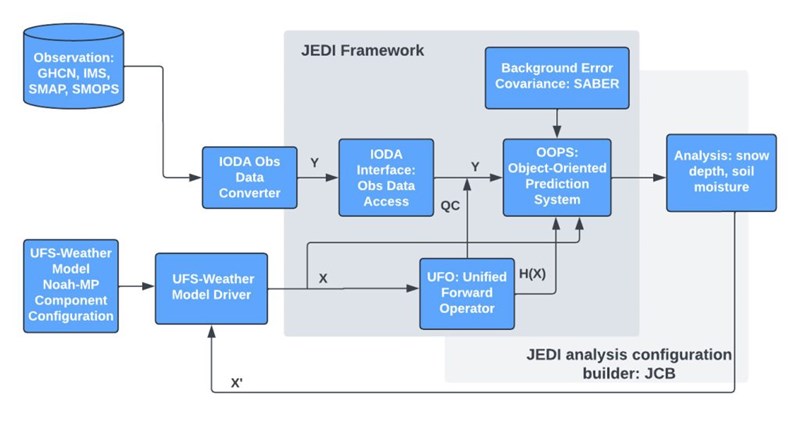 Observation: GHCN, IMS, SMAP, SMOPS

JEDI Framework

Background Error Covariance: SABER

IODA Obs Data Converter

Y

IODA Interface: Obs Data Access

Y

QC

OOPS: Object-Oriented Prediction System

Analysis: snow depth, soil moisture

UFS-Weather Model Noah-MP Component Configuration

UFS-Weather Model Driver

X

UFO: Unified Forward Operator

H(X)

JEDI analysis configuration builder: JCB

X'